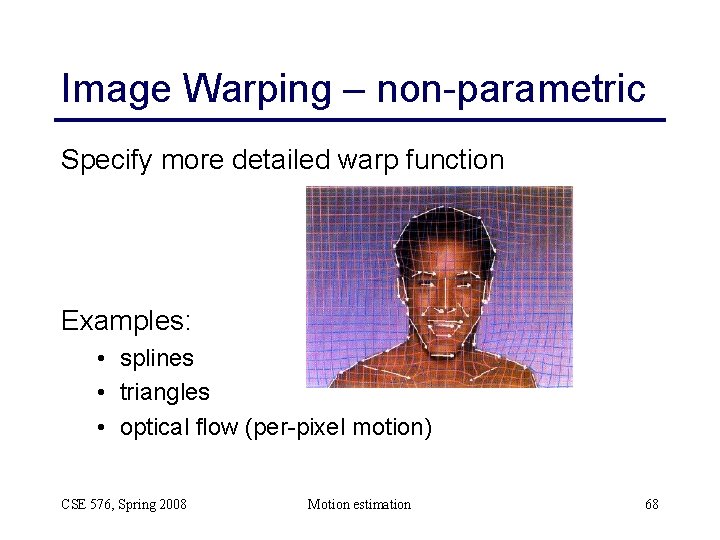 Image Warping – non-parametric

Specify more detailed warp function

Examples:
• splines
• triangles
• optical flow (per-pixel motion)

CSE 576, Spring 2008
Motion estimation
68